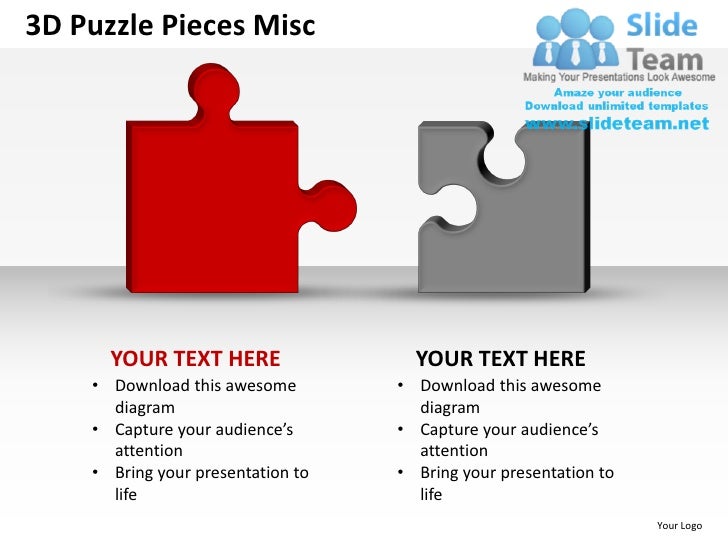 3D Puzzle Pieces Misc

Slide Team
Making Your Presentations Look Awesome
Amaze your audience
Download unlimited templates
www.slideteam.net

YOUR TEXT HERE
• Download this awesome diagram
• Capture your audience's attention
• Bring your presentation to life

YOUR TEXT HERE
• Download this awesome diagram
• Capture your audience's attention
• Bring your presentation to life

Your Logo